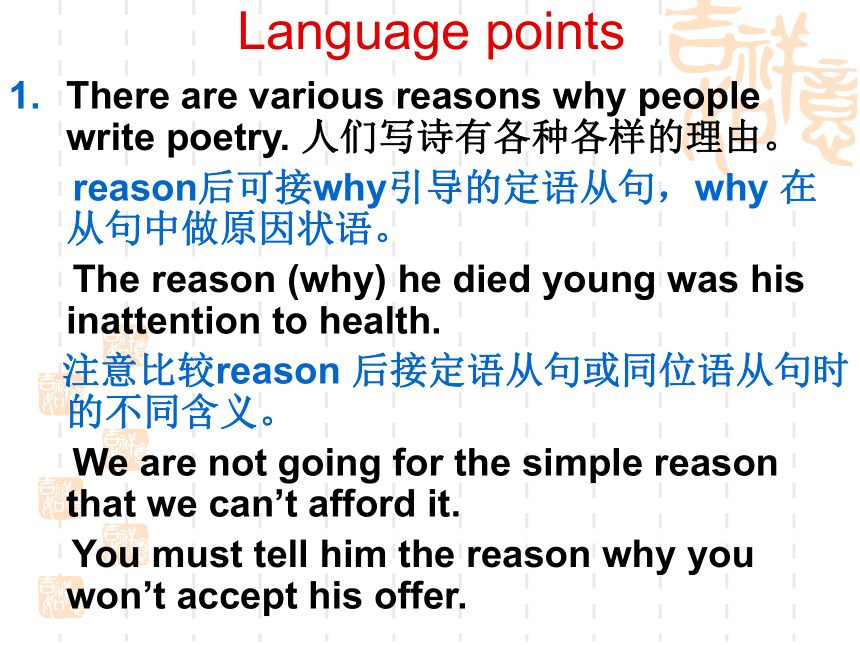 Language points

1. There are various reasons why people write poetry. 人们写诗有各种各样的理由。

reason后可接why引导的定语从句，why 在从句中做原因状语。

The reason (why) he died young was his inattention to health.

注意比较reason 后接定语从句或同位语从句时的不同含义。

We are not going for the simple reason that we can’t afford it.

You must tell him the reason why you won’t accept his offer.